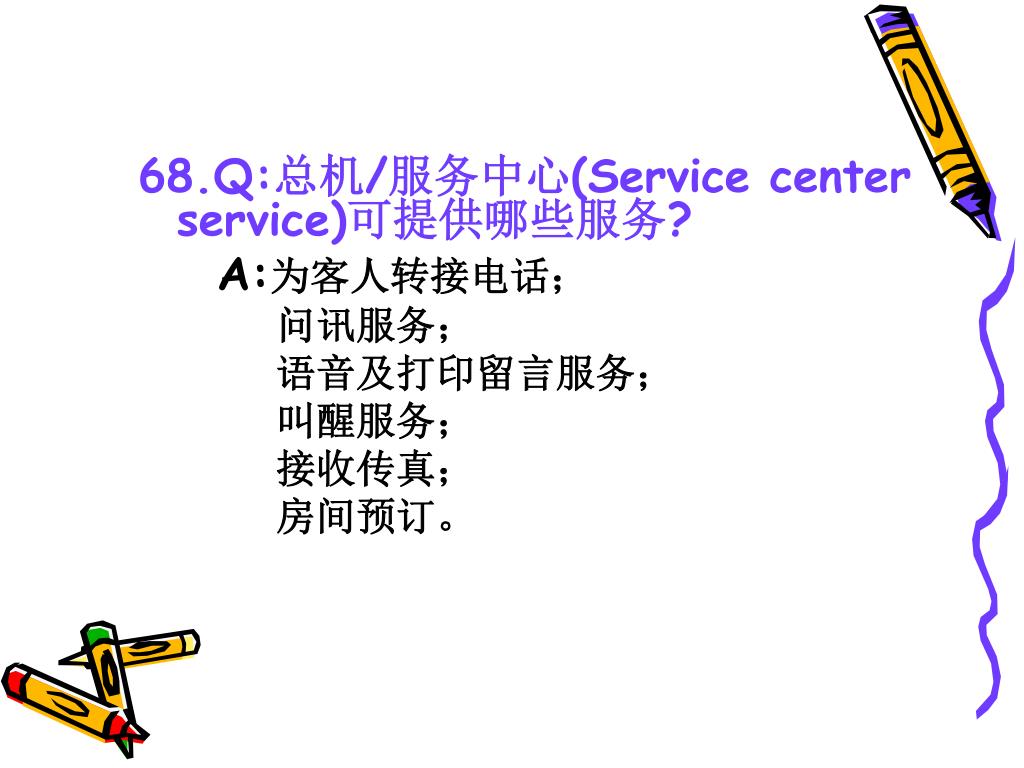 68.Q:总机/服务中心(Service center service)可提供哪些服务?

A:为客人转接电话；
问讯服务；
语音及打印留言服务；
叫醒服务；
接收传真；
房间预订。